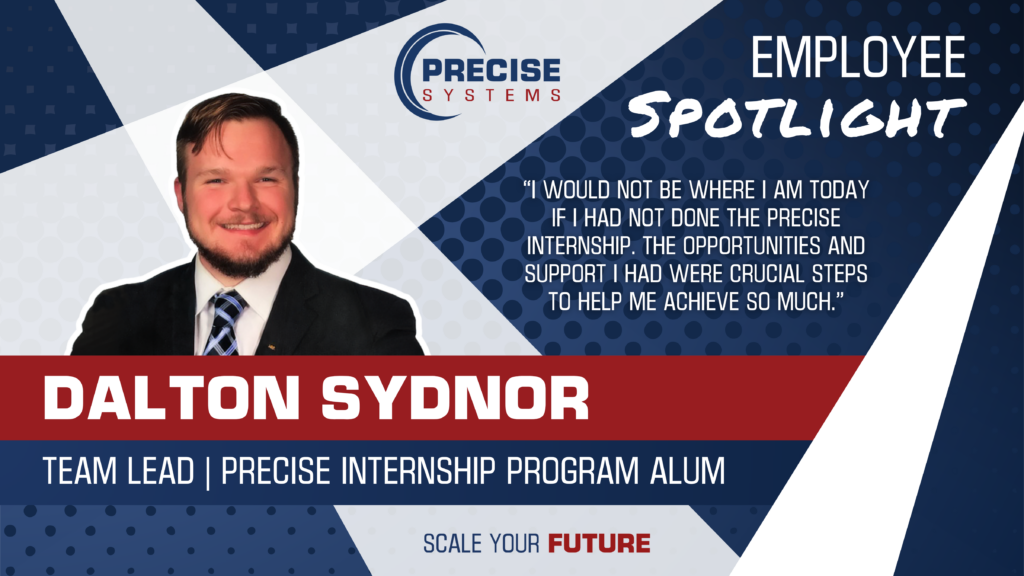 PRECISE
SYSTEMS

EMPLOYEE
Spotlight

"I WOULD NOT BE WHERE I AM TODAY IF I HAD NOT DONE THE PRECISE INTERNSHIP. THE OPPORTUNITIES AND SUPPORT I HAD WERE CRUCIAL STEPS TO HELP ME ACHIEVE SO MUCH."

DALTON SYDNOR

TEAM LEAD | PRECISE INTERNSHIP PROGRAM ALUM

SCALE YOUR FUTURE